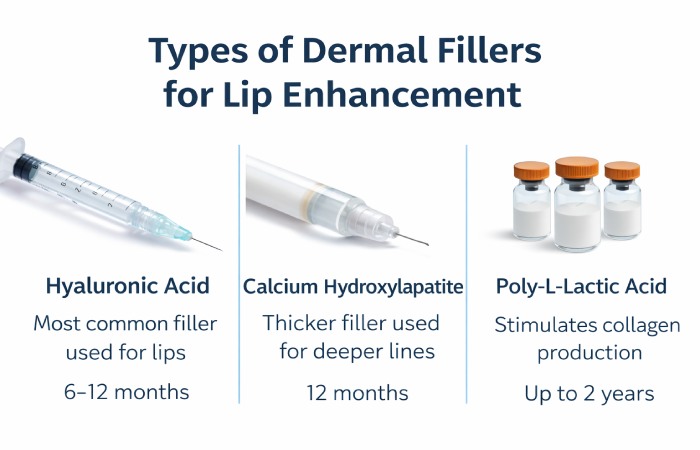 Types of Dermal Fillers for Lip Enhancement

Hyaluronic Acid

Most common filler used for lips

6–12 months

Calcium Hydroxylapatite

Thicker filler used for deeper lines

12 months

Poly-L-Lactic Acid

Stimulates collagen production

Up to 2 years